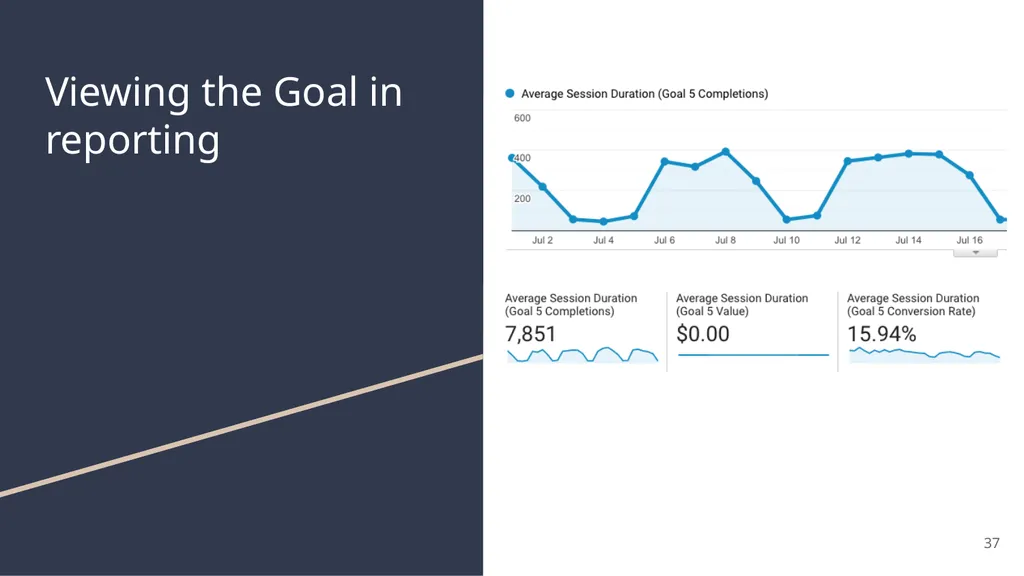 Viewing the Goal in reporting

Average Session Duration (Goal 5 Completions)

600
400
200

Jul 2 Jul 4 Jul 6 Jul 8 Jul 10 Jul 12 Jul 14 Jul 16

Average Session Duration (Goal 5 Completions)
7,851

Average Session Duration (Goal 5 Value)
$0.00

Average Session Duration (Goal 5 Conversion Rate)
15.94%

37